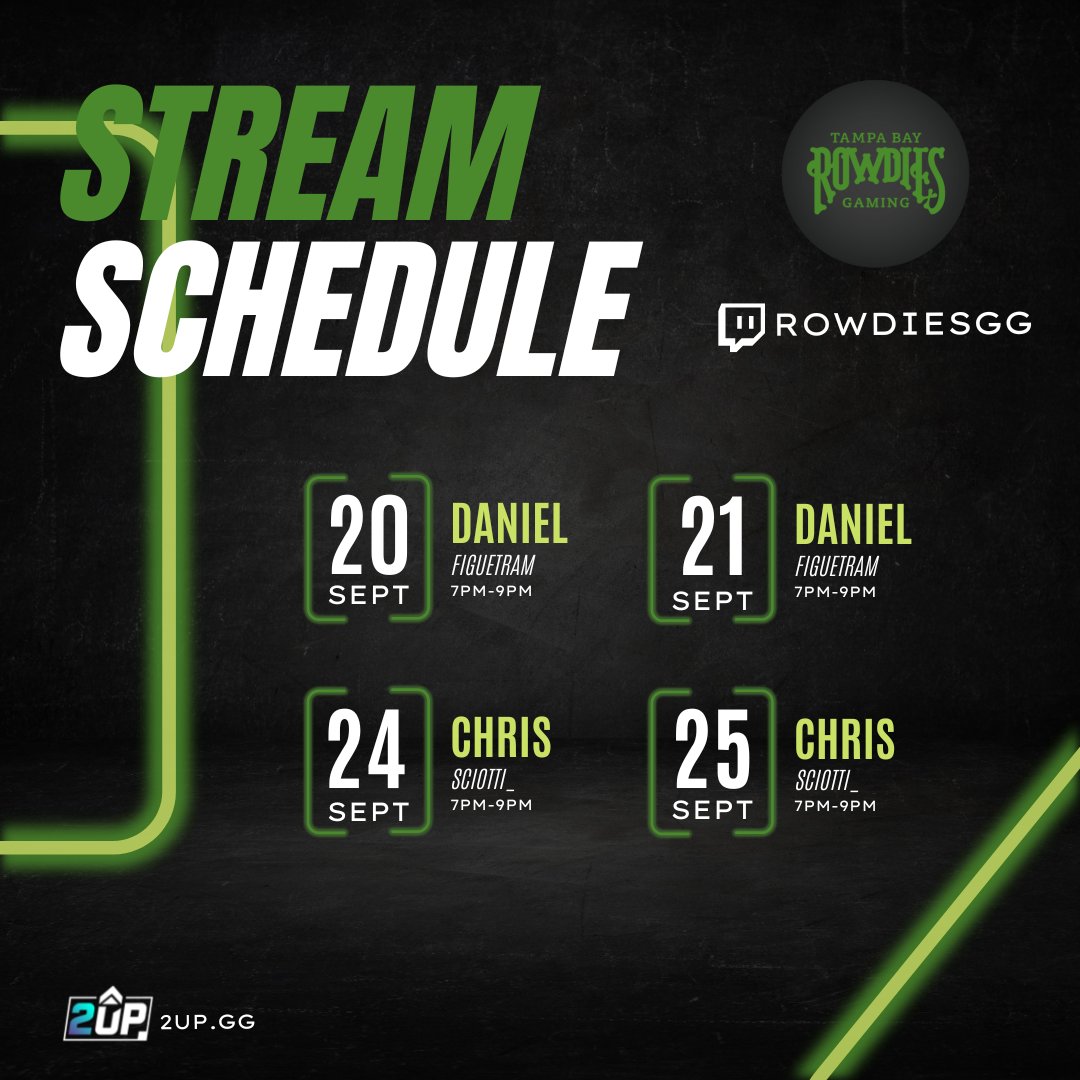 STREAM SCHEDULE

TAMPA BAY
ROWDIES
GAMING

ROWDIESGG

20
SEPT
DANIEL
FIGUETRAM
7PM-9PM

21
SEPT
DANIEL
FIGUETRAM
7PM-9PM

24
SEPT
CHRIS
SCIOTTI_
7PM-9PM

25
SEPT
CHRIS
SCIOTTI_
7PM-9PM

2UP 2UP.GG